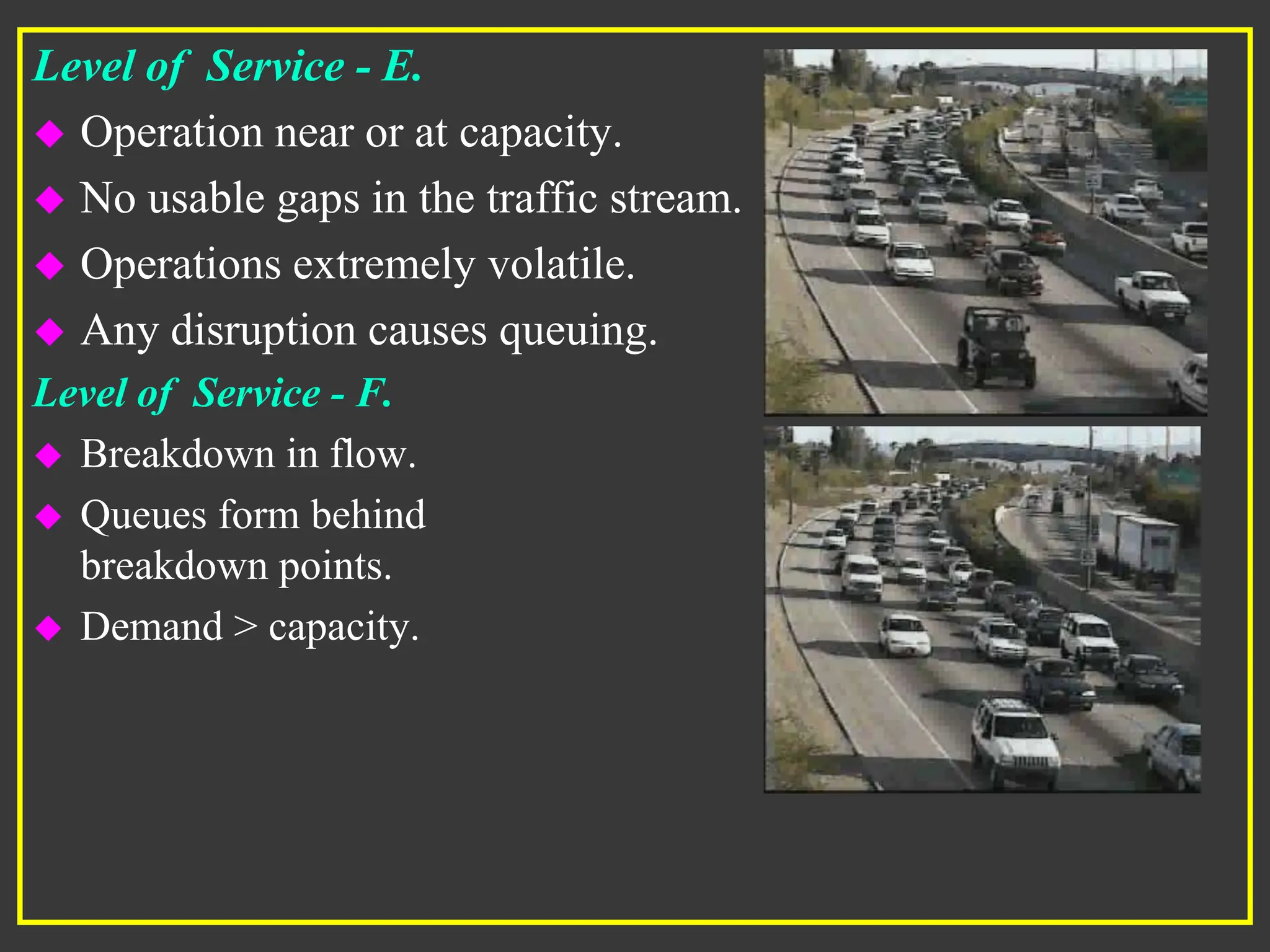 Level of Service - E.

◆ Operation near or at capacity.

◆ No usable gaps in the traffic stream.

◆ Operations extremely volatile.

◆ Any disruption causes queuing.

Level of Service - F.

◆ Breakdown in flow.

◆ Queues form behind breakdown points.

◆ Demand > capacity.